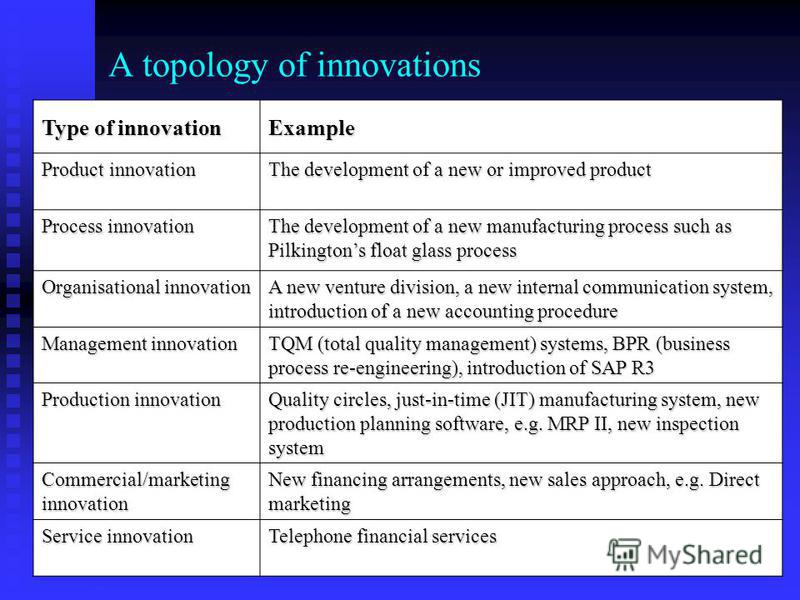 A topology of innovations

| Type of innovation | Example |
|---|---|
| Product innovation | The development of a new or improved product |
| Process innovation | The development of a new manufacturing process such as Pilkington's float glass process |
| Organisational innovation | A new venture division, a new internal communication system, introduction of a new accounting procedure |
| Management innovation | TQM (total quality management) systems, BPR (business process re-engineering), introduction of SAP R3 |
| Production innovation | Quality circles, just-in-time (JIT) manufacturing system, new production planning software, e.g. MRP II, new inspection system |
| Commercial/marketing innovation | New financing arrangements, new sales approach, e.g. Direct marketing |
| Service innovation | Telephone financial services |

MyShared